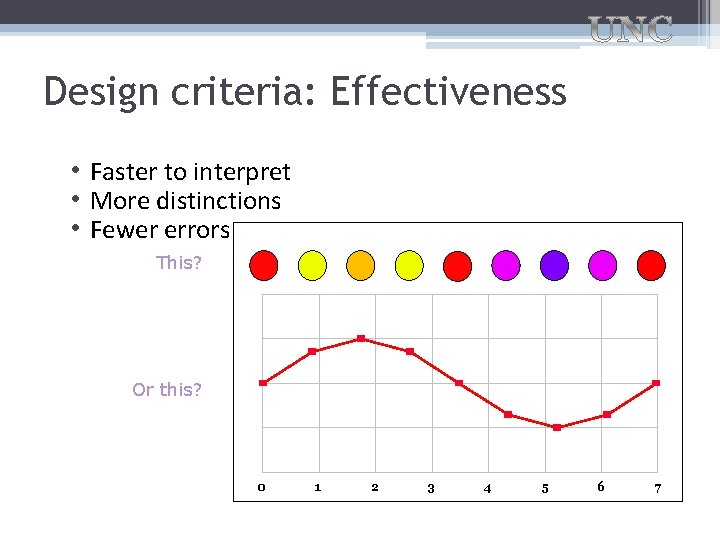 UNC

Design criteria: Effectiveness

• Faster to interpret
• More distinctions
• Fewer errors

This?

Or this?

0 1 2 3 4 5 6 7